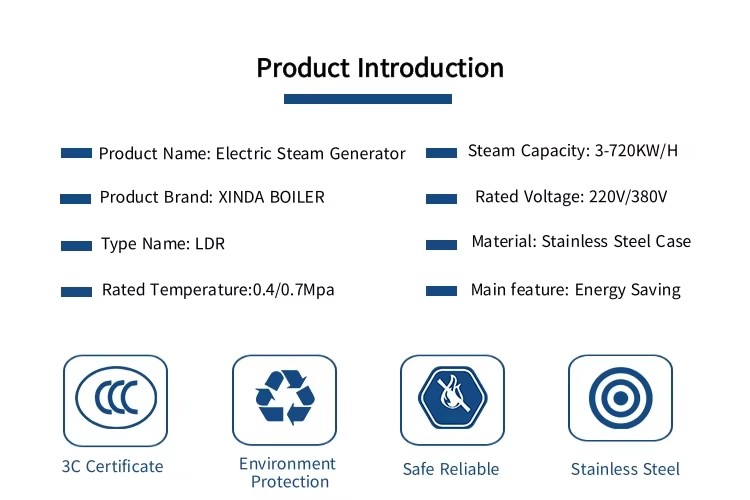 Product Introduction

Product Name: Electric Steam Generator

Product Brand: XINDA BOILER

Type Name: LDR

Rated Temperature:0.4/0.7Mpa

Steam Capacity: 3-720KW/H

Rated Voltage: 220V/380V

Material: Stainless Steel Case

Main feature: Energy Saving

CCC

3C Certificate

Environment Protection

Safe Reliable

Stainless Steel